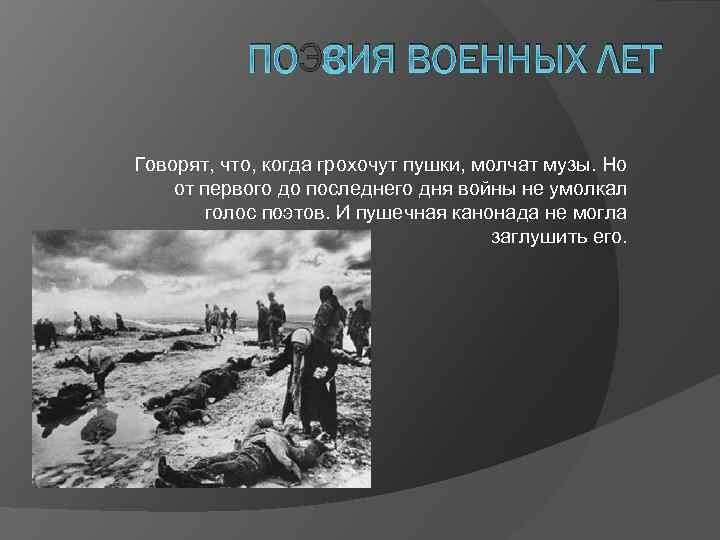 ПОЭЗИЯ ВОЕННЫХ ЛЕТ

Говорят, что, когда грохочут пушки, молчат музы. Но от первого до последнего дня войны не умолкал голос поэтов. И пушечная канонада не могла заглушить его.